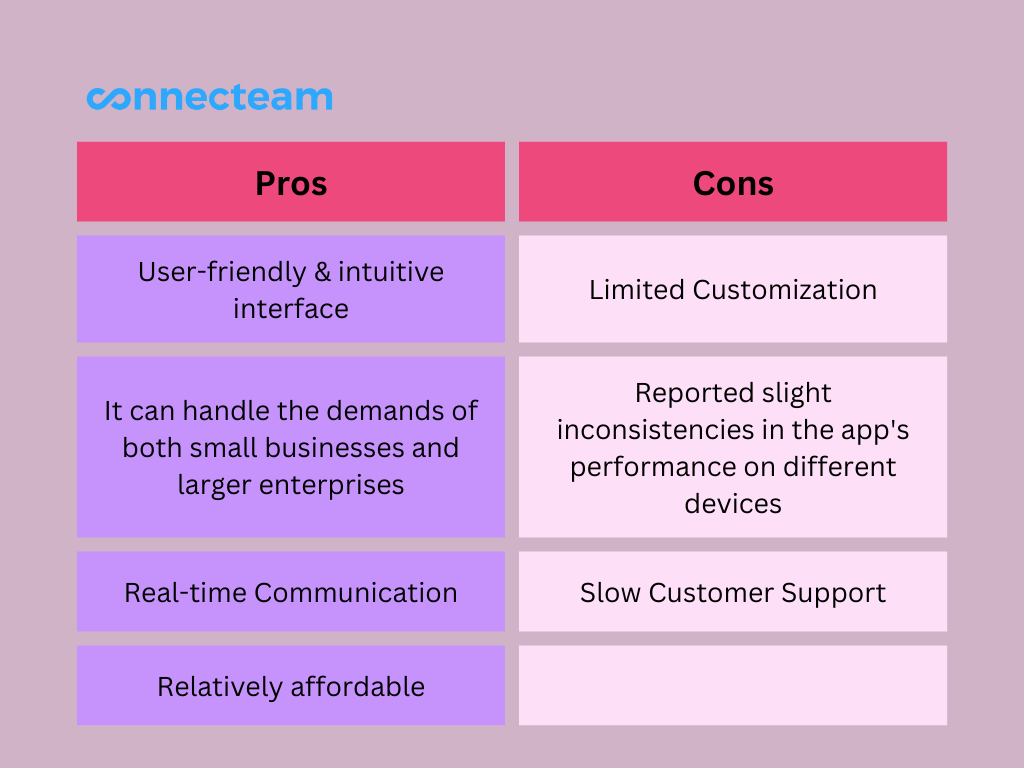 connecteam

| Pros | Cons |
|---|---|
| User-friendly & intuitive interface | Limited Customization |
| It can handle the demands of both small businesses and larger enterprises | Reported slight inconsistencies in the app's performance on different devices |
| Real-time Communication | Slow Customer Support |
| Relatively affordable | |